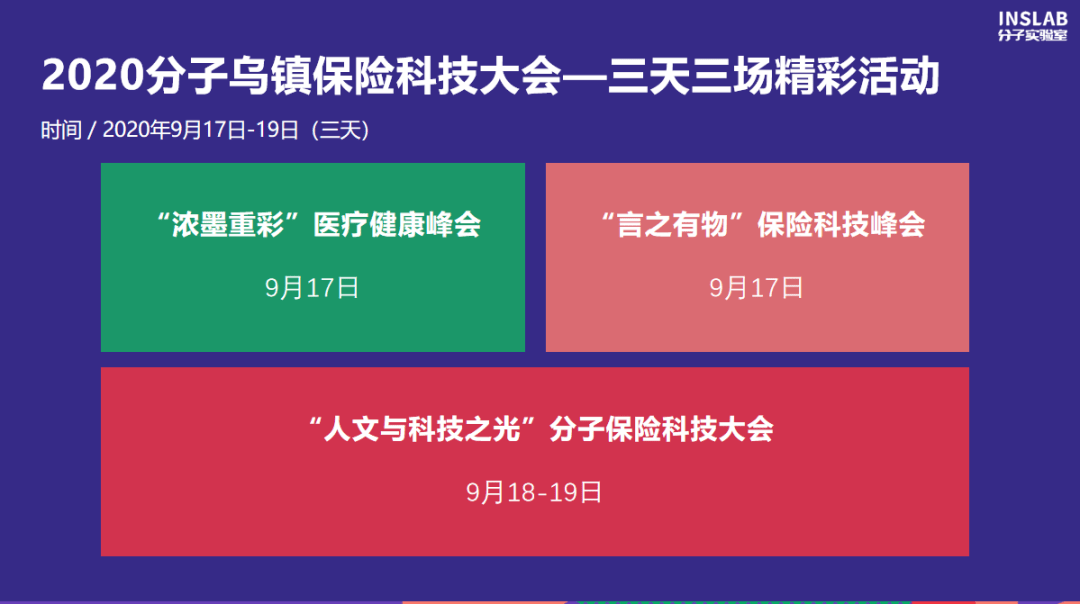 INSLAB
分子实验室

2020分子乌镇保险科技大会—三天三场精彩活动

时间 / 2020年9月17日-19日（三天）

“浓墨重彩”医疗健康峰会

9月17日

“言之有物”保险科技峰会

9月17日

“人文与科技之光”分子保险科技大会

9月18-19日